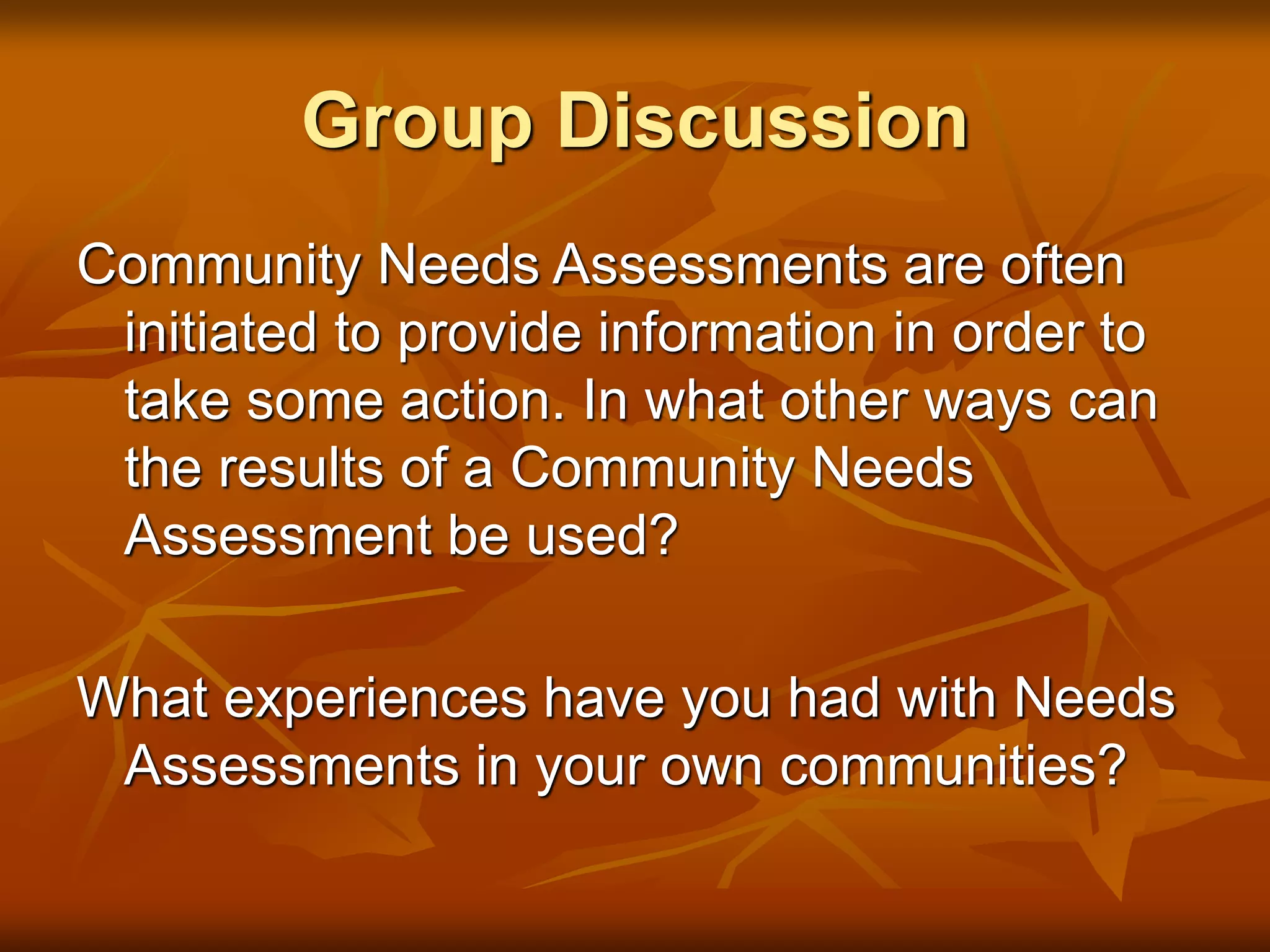 Group Discussion

Community Needs Assessments are often initiated to provide information in order to take some action. In what other ways can the results of a Community Needs Assessment be used?

What experiences have you had with Needs Assessments in your own communities?